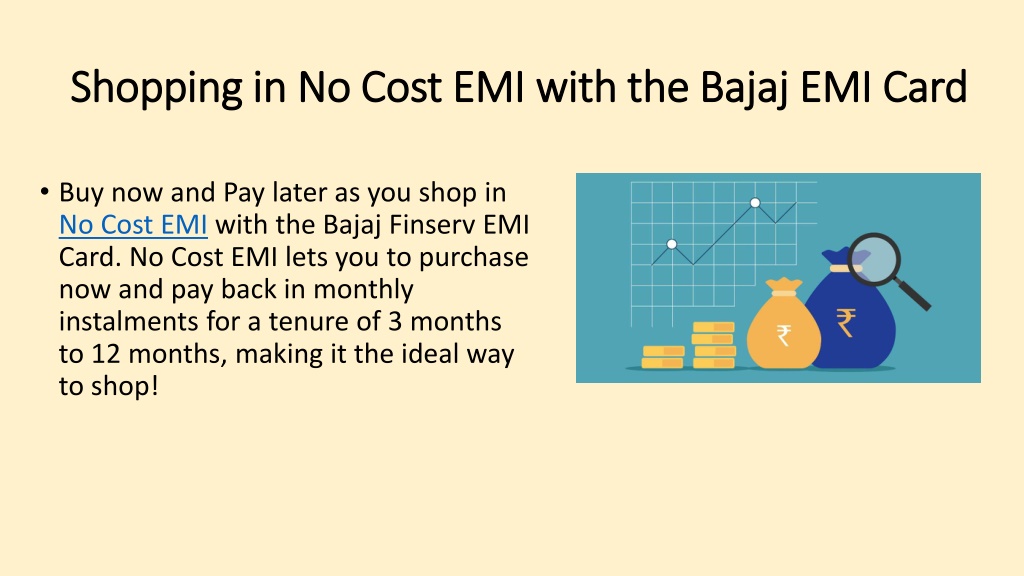 Shopping in No Cost EMI with the Bajaj EMI Card

• Buy now and Pay later as you shop in No Cost EMI with the Bajaj Finserv EMI Card. No Cost EMI lets you to purchase now and pay back in monthly instalments for a tenure of 3 months to 12 months, making it the ideal way to shop!

₹

₹